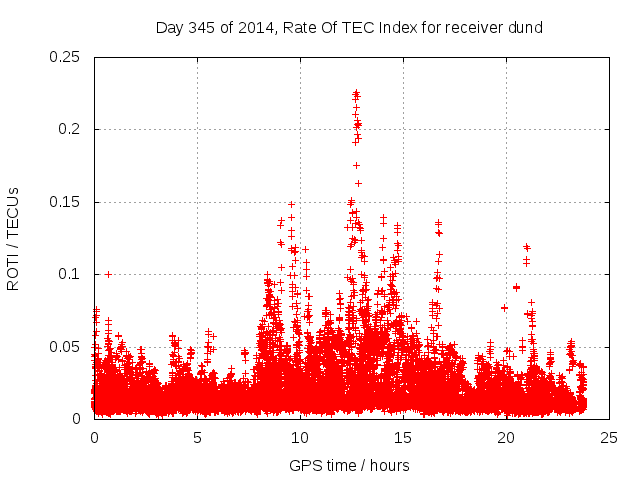 Day 345 of 2014, Rate Of TEC Index for receiver dund

ROTI / TECUs

0.25
0.2
0.15
0.1
0.05
0

0
5
10
15
20
25

GPS time / hours